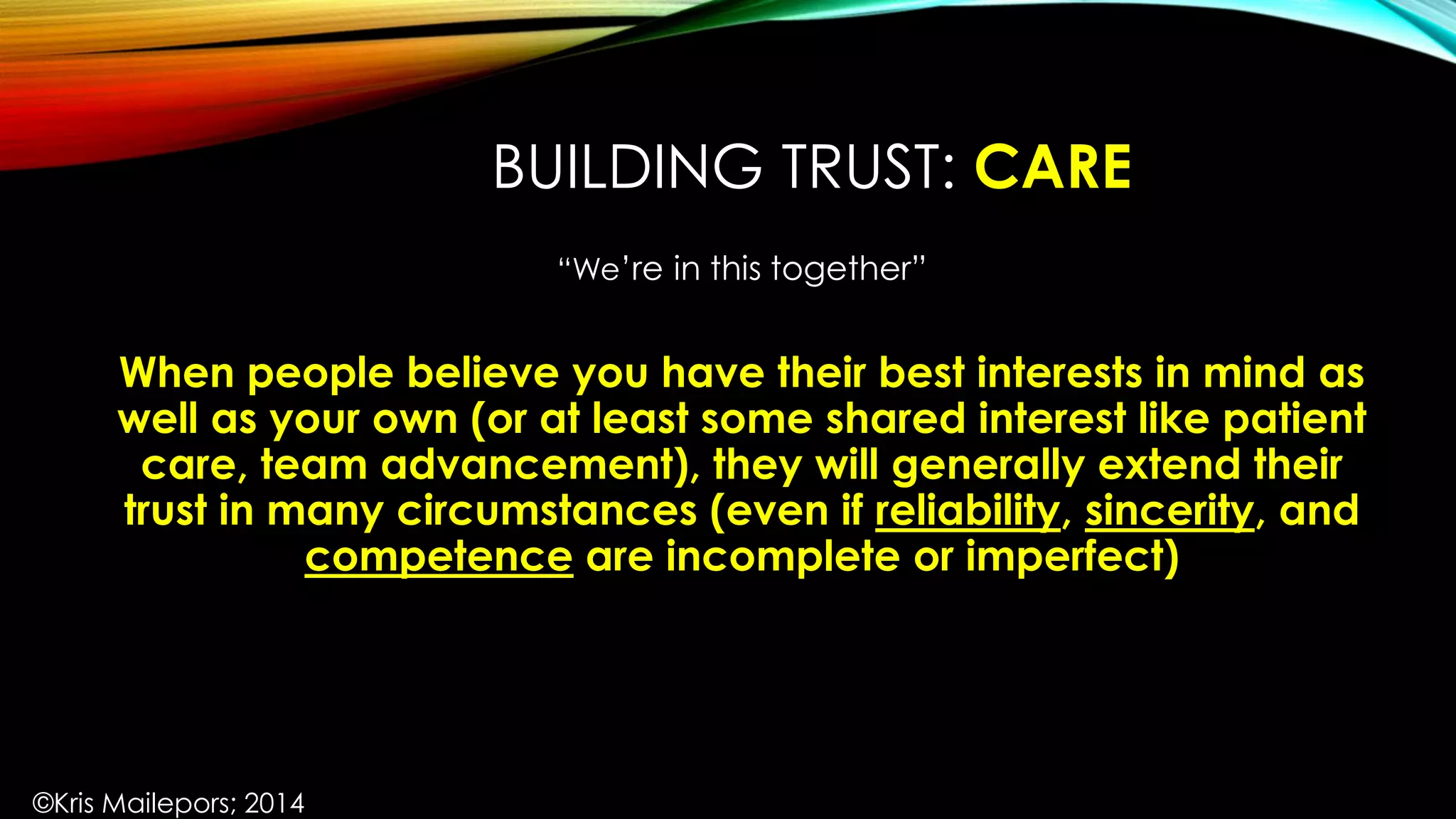 BUILDING TRUST: CARE

“We’re in this together”

When people believe you have their best interests in mind as well as your own (or at least some shared interest like patient care, team advancement), they will generally extend their trust in many circumstances (even if reliability, sincerity, and competence are incomplete or imperfect)

©Kris Mailepors; 2014